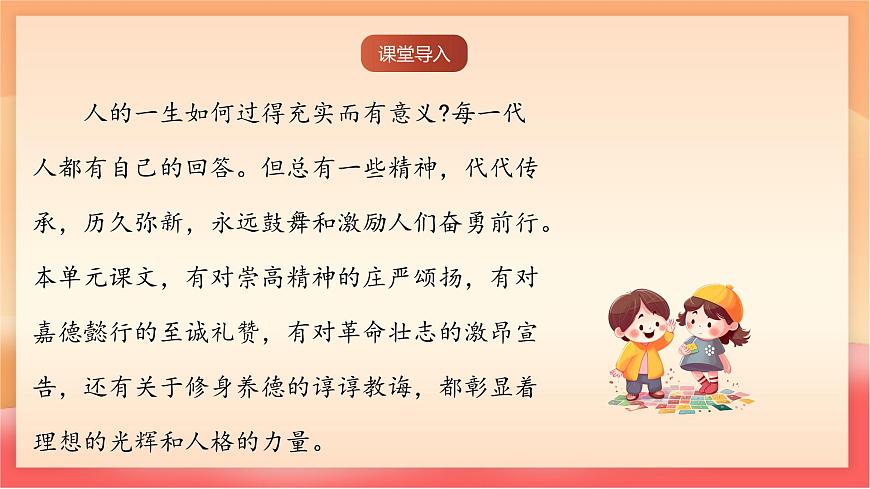 课堂导入

人的一生如何过得充实而有意义?每一代人都有自己的回答。但总有一些精神，代代传承，历久弥新，永远鼓舞和激励人们奋勇前行。本单元课文，有对崇高精神的庄严颂扬，有对嘉德懿行的至诚礼赞，有对革命壮志的激昂宣告，还有关于修身养德的谆谆教诲，都彰显着理想的光辉和人格的力量。